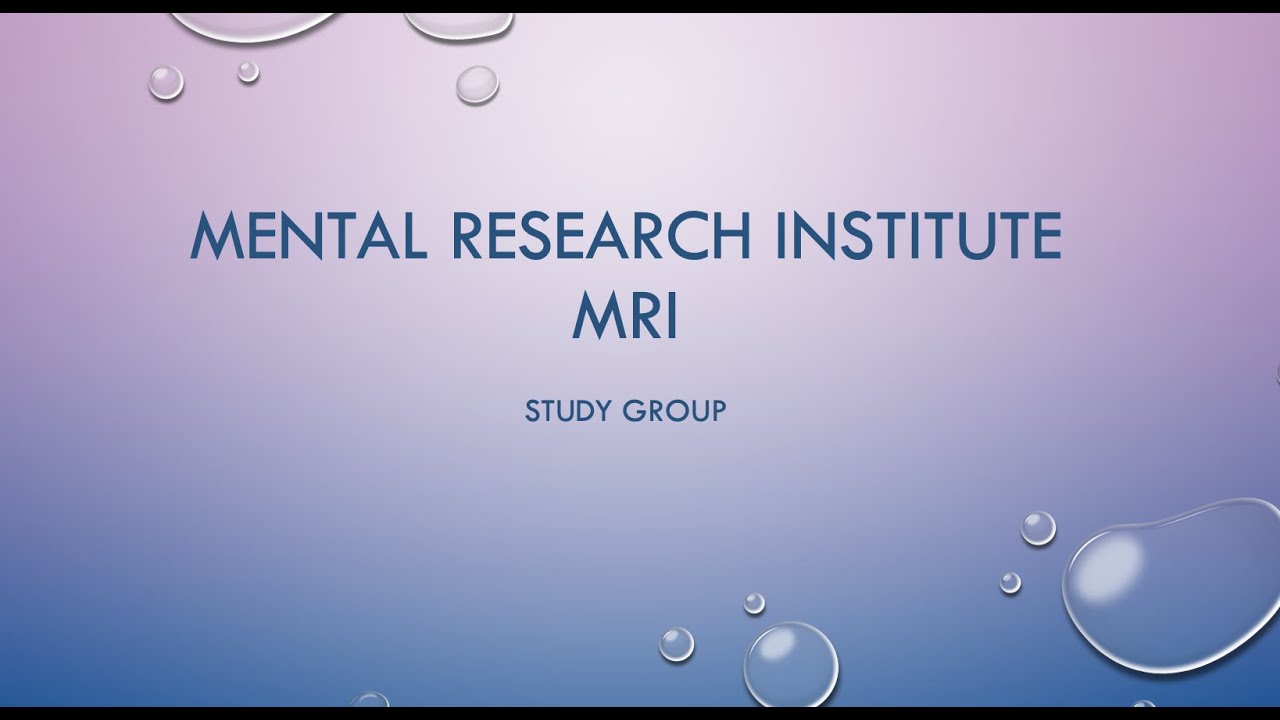 MENTAL RESEARCH INSTITUTE
MRI

STUDY GROUP